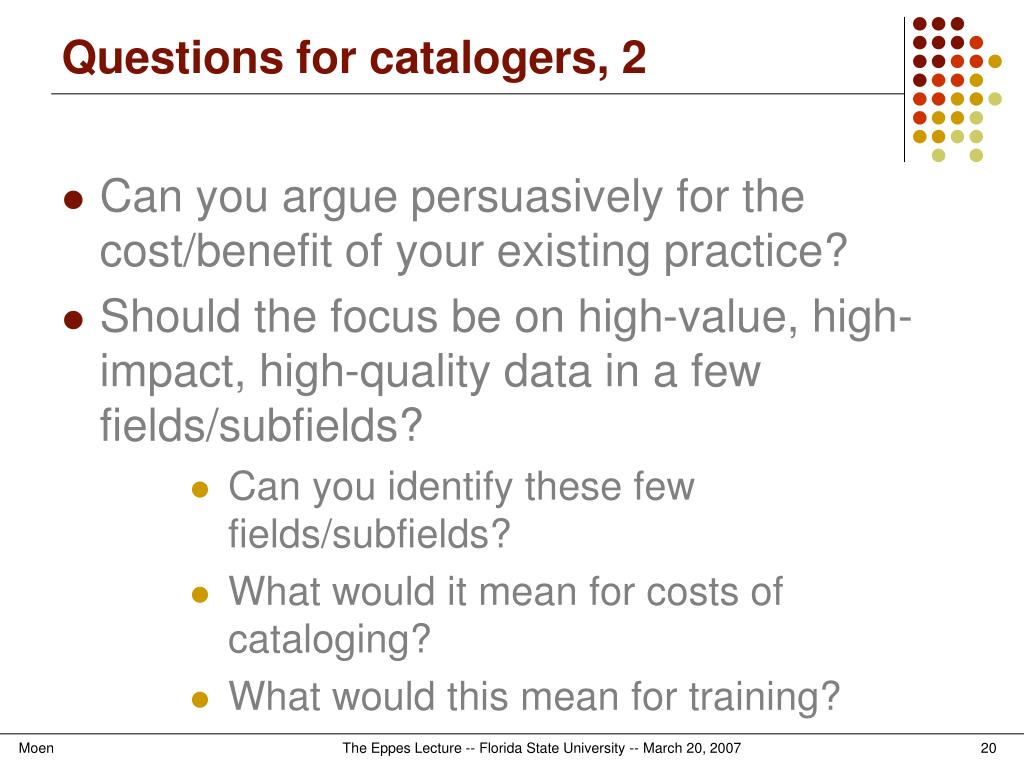 Questions for catalogers, 2

- Can you argue persuasively for the cost/benefit of your existing practice?
- Should the focus be on high-value, high-impact, high-quality data in a few fields/subfields?
  - Can you identify these few fields/subfields?
  - What would it mean for costs of cataloging?
  - What would this mean for training?

Moen

The Eppes Lecture -- Florida State University -- March 20, 2007

20